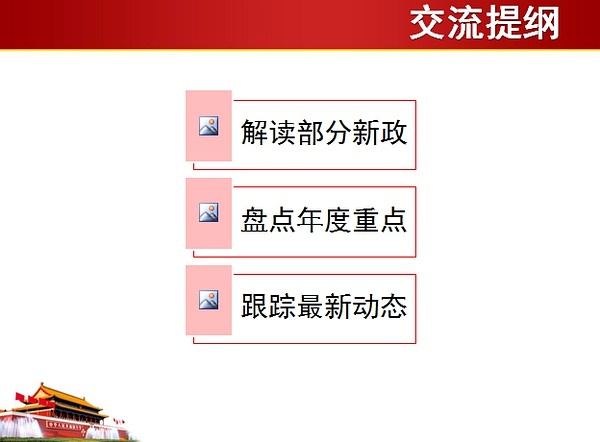 交流提纲

解读部分新政

盘点年度重点

跟踪最新动态